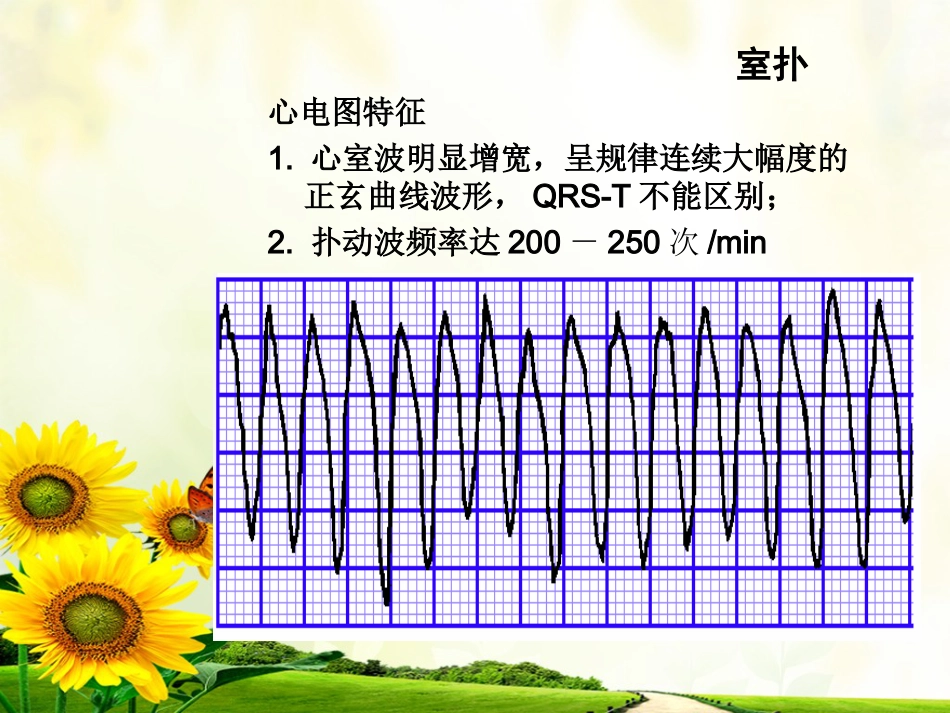 室扑

心电图特征

1. 心室波明显增宽，呈规律连续大幅度的正玄曲线波形， QRS-T 不能区别；

2. 扑动波频率达 200 － 250 次 /min